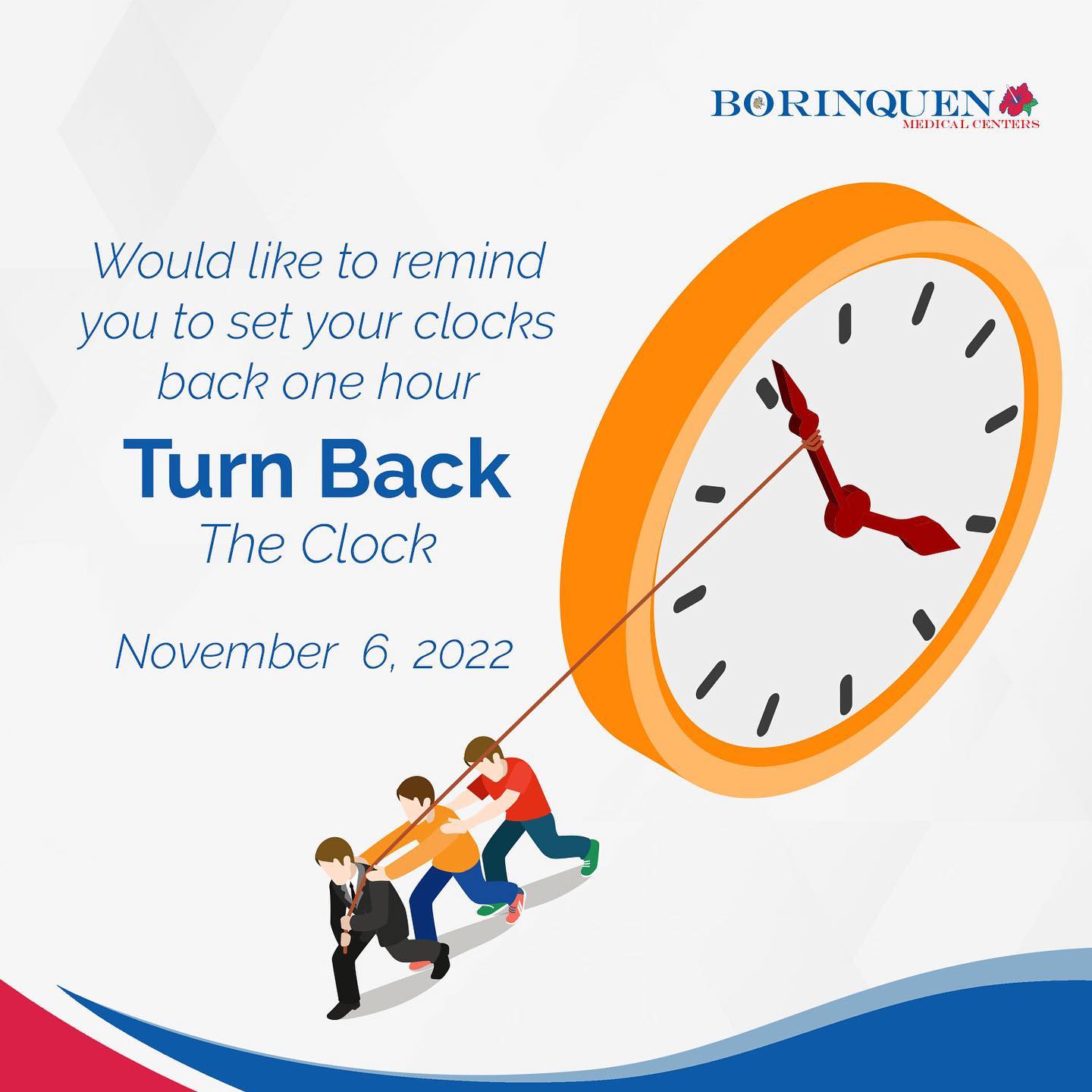 BORINQUEN
MEDICAL CENTERS

Would like to remind you to set your clocks back one hour

Turn Back
The Clock

November 6, 2022